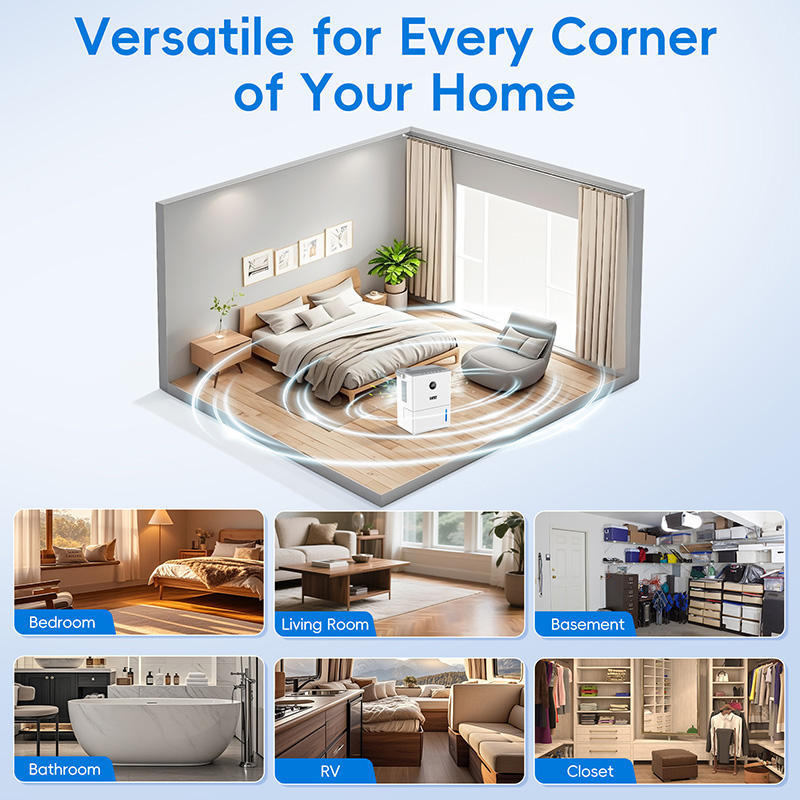 Versatile for Every Corner of Your Home

Bedroom

Living Room

Basement

Bathroom

RV

Closet